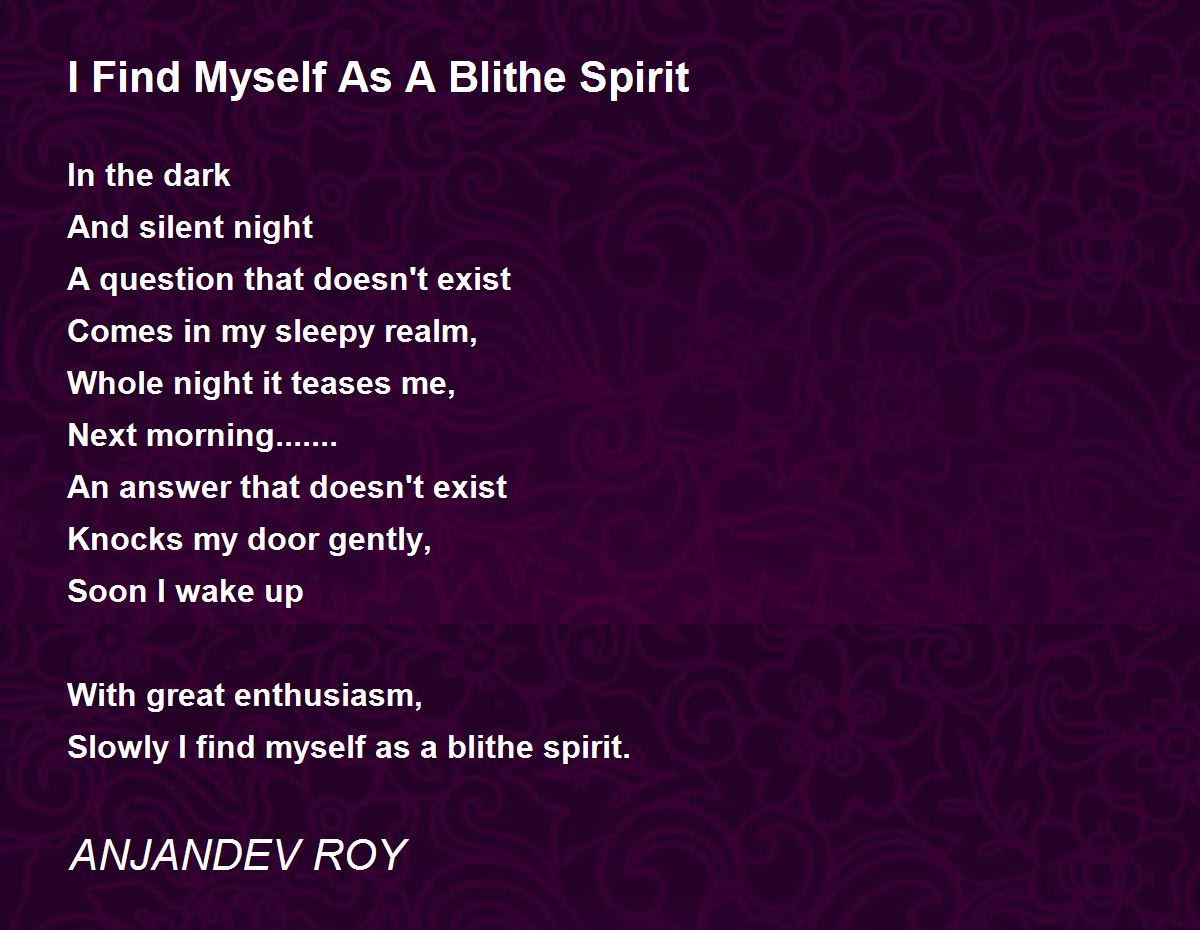 I Find Myself As A Blithe Spirit

In the dark
And silent night
A question that doesn't exist
Comes in my sleepy realm,
Whole night it teases me,
Next morning.......
An answer that doesn't exist
Knocks my door gently,
Soon I wake up

With great enthusiasm,
Slowly I find myself as a blithe spirit.

ANJANDEV ROY